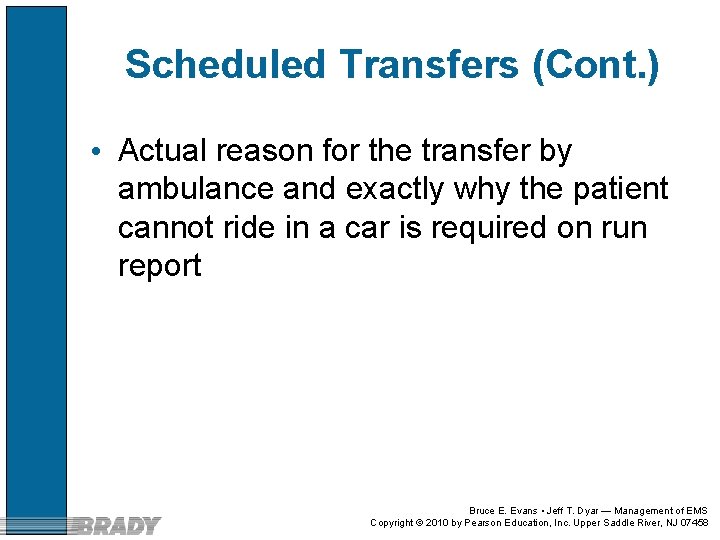 Scheduled Transfers (Cont.)

• Actual reason for the transfer by ambulance and exactly why the patient cannot ride in a car is required on run report

BRADY

Bruce E. Evans • Jeff T. Dyar — Management of EMS
Copyright © 2010 by Pearson Education, Inc. Upper Saddle River, NJ 07458